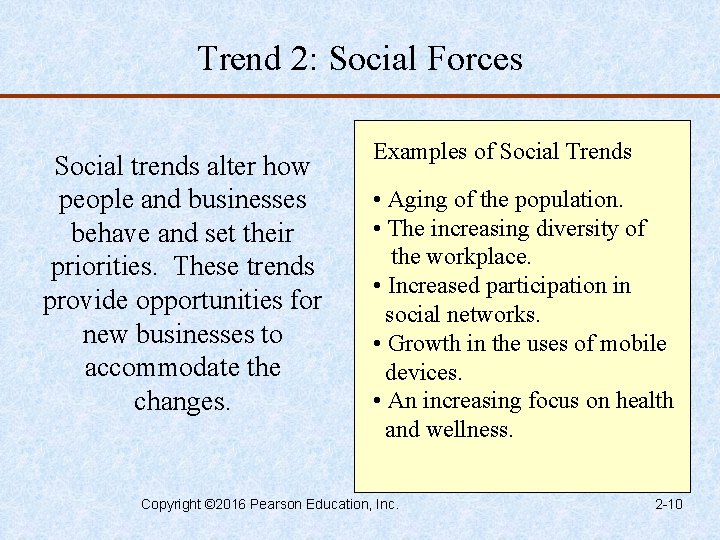 Trend 2: Social Forces

Social trends alter how people and businesses behave and set their priorities. These trends provide opportunities for new businesses to accommodate the changes.

Examples of Social Trends

• Aging of the population.
• The increasing diversity of the workplace.
• Increased participation in social networks.
• Growth in the uses of mobile devices.
• An increasing focus on health and wellness.

Copyright ©2016 Pearson Education, Inc.

2-10